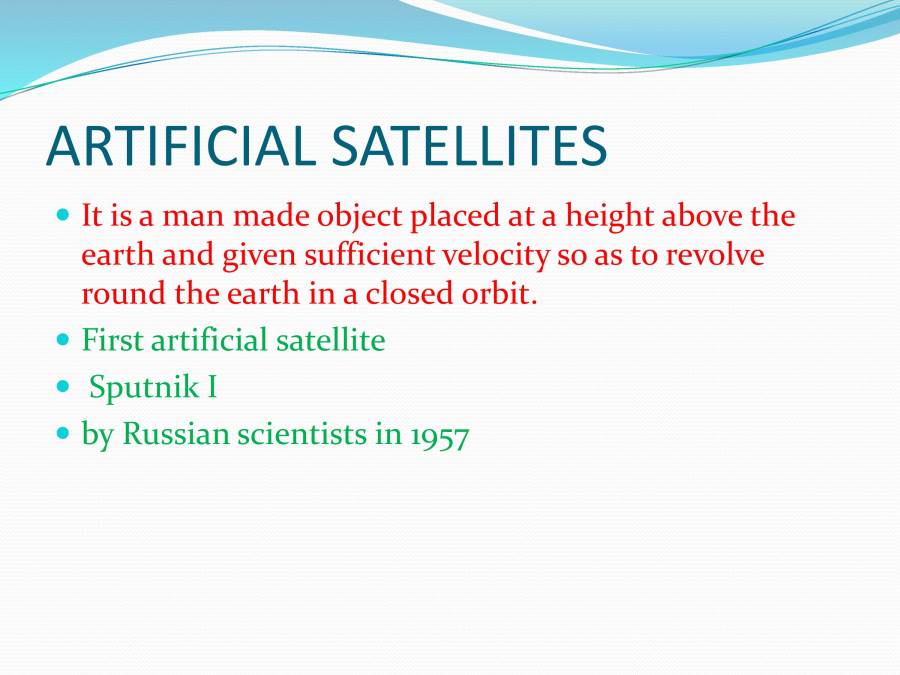 ARTIFICIAL SATELLITES

- It is a man made object placed at a height above the earth and given sufficient velocity so as to revolve round the earth in a closed orbit.
- First artificial satellite
- Sputnik I
- by Russian scientists in 1957